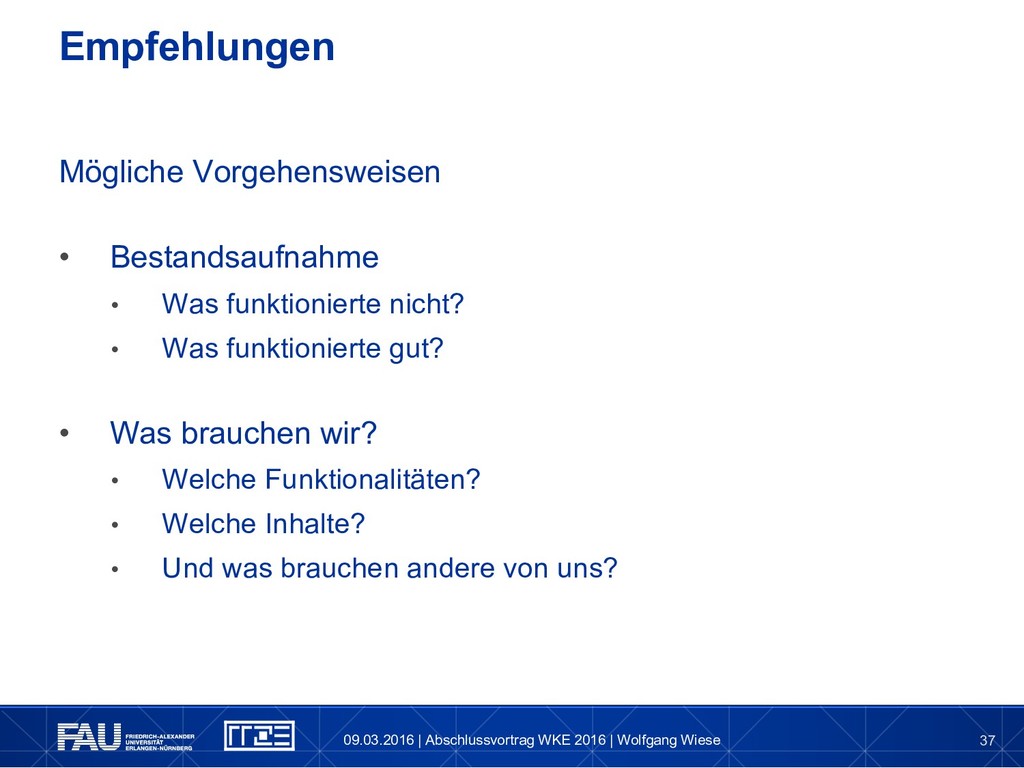 Empfehlungen

Mögliche Vorgehensweisen

• Bestandsaufnahme
  • Was funktionierte nicht?
  • Was funktionierte gut?

• Was brauchen wir?
  • Welche Funktionalitäten?
  • Welche Inhalte?
  • Und was brauchen andere von uns?

FAU FRIEDRICH-ALEXANDER UNIVERSITÄT ERLANGEN-NÜRNBERG

RRZE

09.03.2016 | Abschlussvortrag WKE 2016 | Wolfgang Wiese

37